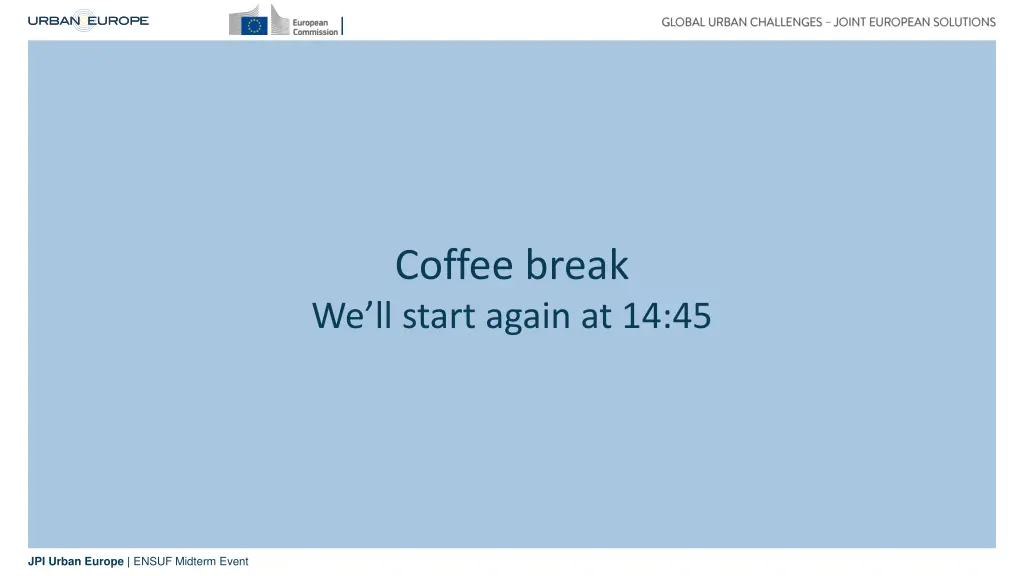 URBAN EUROPE

European Commission

GLOBAL URBAN CHALLENGES – JOINT EUROPEAN SOLUTIONS

Coffee break
We’ll start again at 14:45

JPI Urban Europe | ENSUF Midterm Event